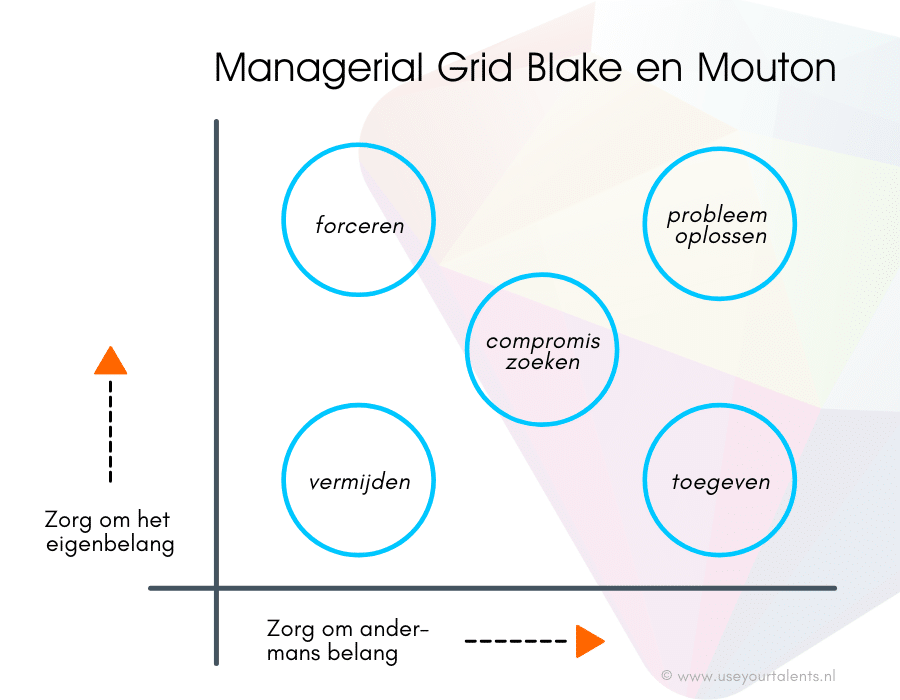 Managerial Grid Blake en Mouton

forceren

probleem oplossen

compromis zoeken

vermijden

toegeven

Zorg om het eigenbelang

Zorg om andermans belang

© www.useyourtalents.nl